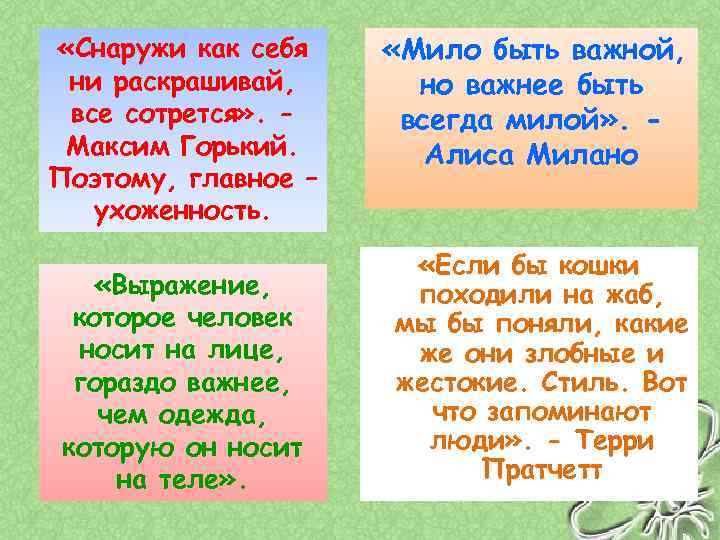 «Снаружи как себя ни раскрашивай, все сотрется». – Максим Горький. Поэтому, главное – ухоженность.

«Мило быть важной, но важнее быть всегда милой». - Алиса Милано

«Выражение, которое человек носит на лице, гораздо важнее, чем одежда, которую он носит на теле».

«Если бы кошки походили на жаб, мы бы поняли, какие же они злобные и жестокие. Стиль. Вот что запоминают люди». – Терри Пратчетт